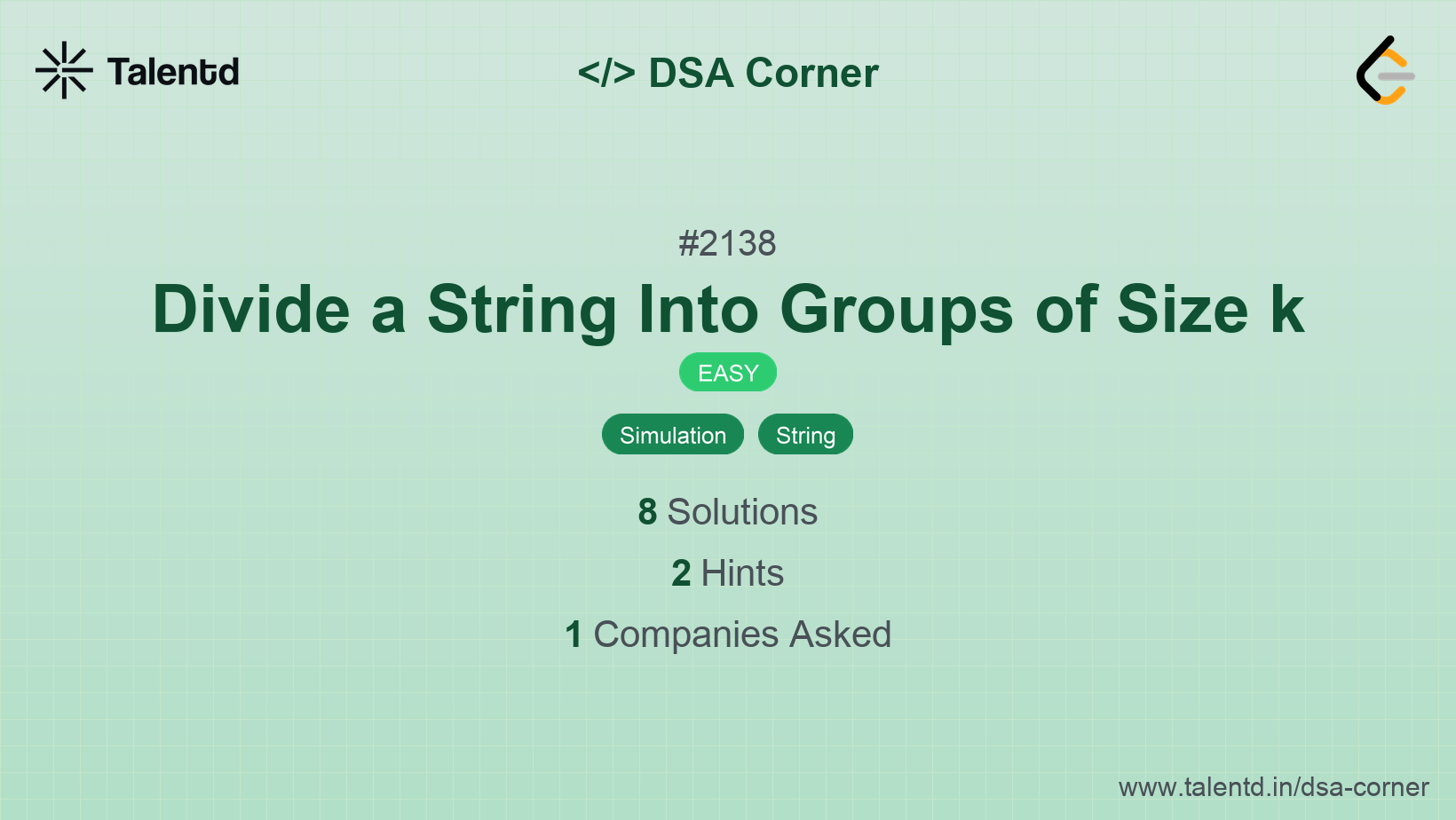 Talentd

</> DSA Corner

#2138

Divide a String Into Groups of Size k

EASY

Simulation String

8 Solutions

2 Hints

1 Companies Asked

www.talentd.in/dsa-corner